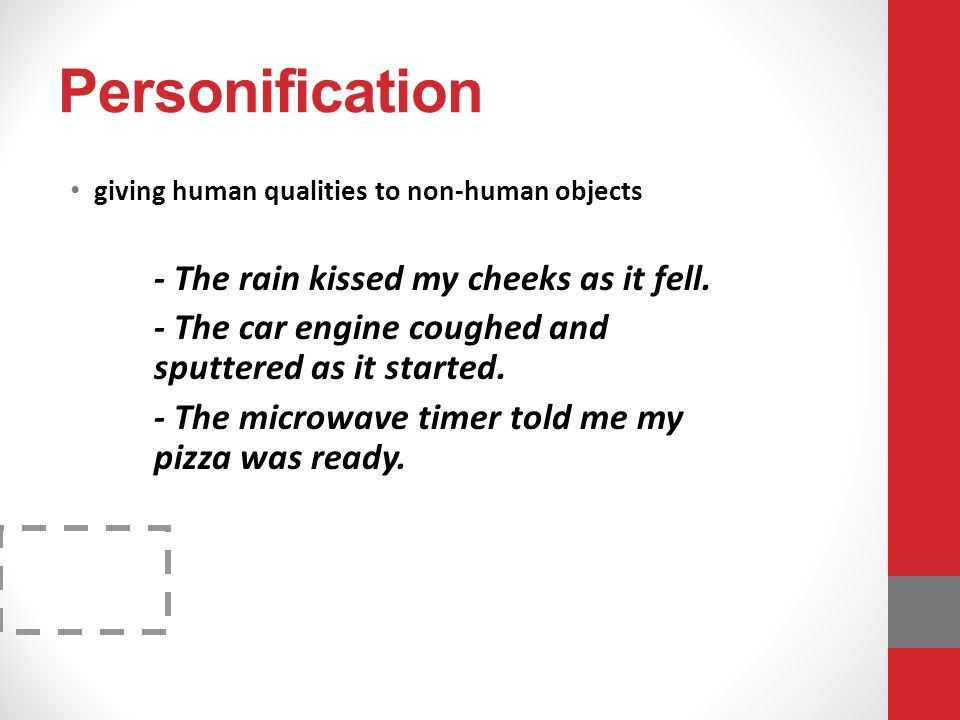 Personification

• giving human qualities to non-human objects

- The rain kissed my cheeks as it fell.

- The car engine coughed and sputtered as it started.

- The microwave timer told me my pizza was ready.